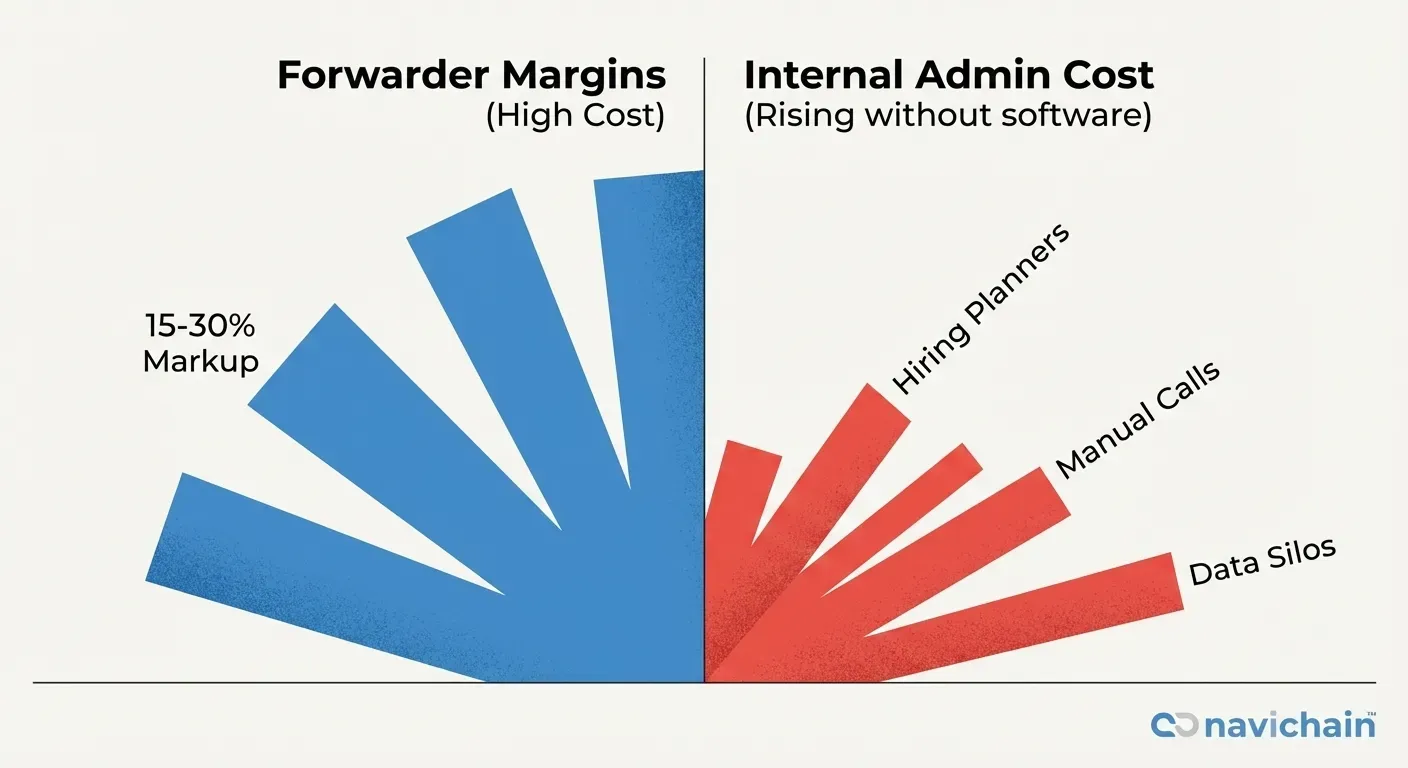 Forwarder Margins
(High Cost)

Internal Admin Cost
(Rising without software)

15-30%
Markup

Hiring Planners

Manual Calls

Data Silos

navichain™